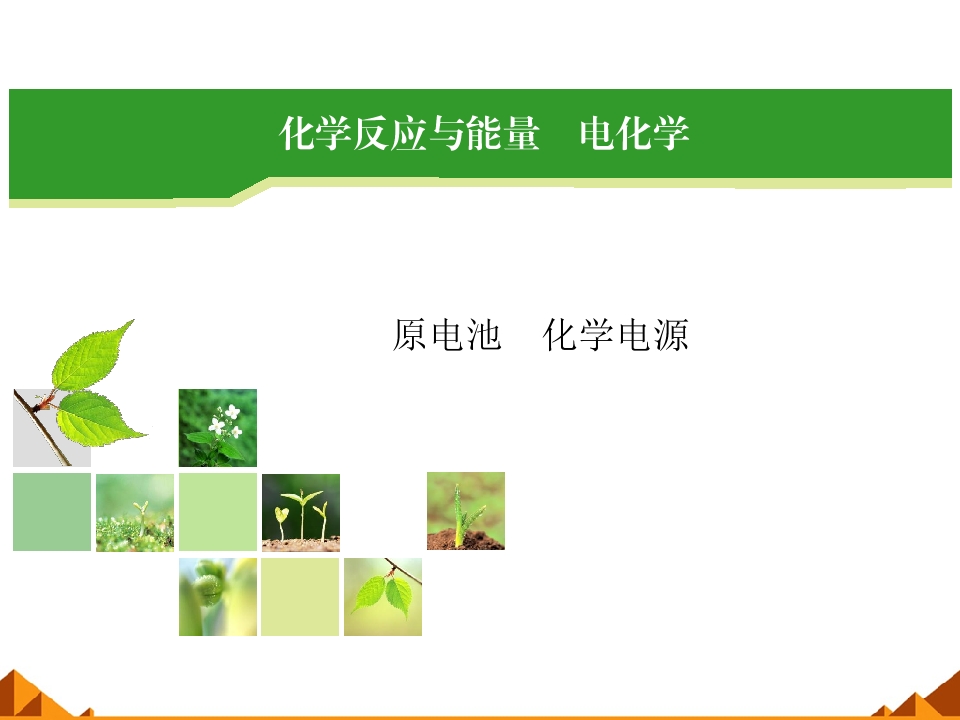 化学反应与能量 电化学

原电池 化学电源